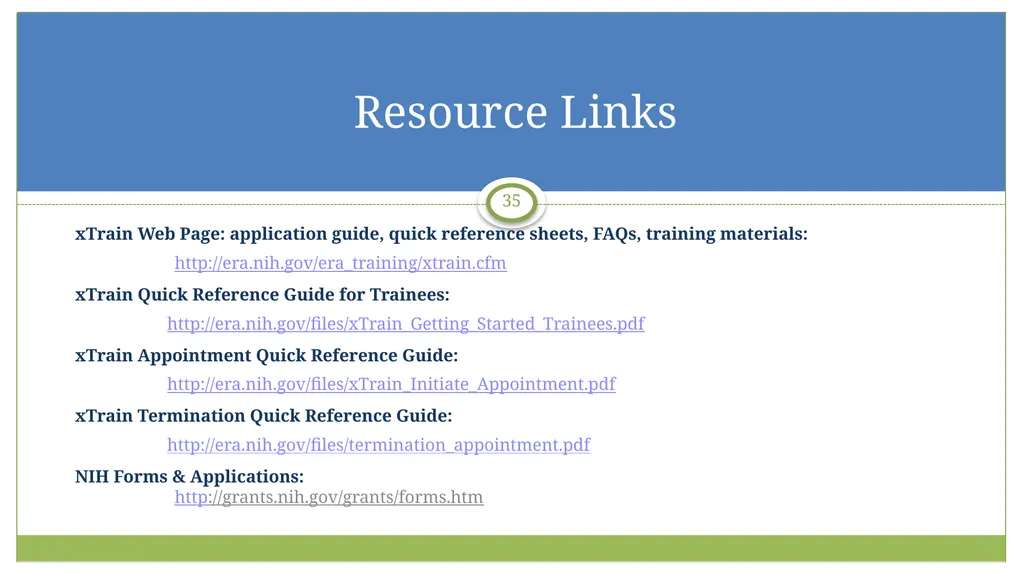 Resource Links

35

xTrain Web Page: application guide, quick reference sheets, FAQs, training materials:

http://era.nih.gov/era_training/xtrain.cfm

xTrain Quick Reference Guide for Trainees:

http://era.nih.gov/files/xTrain_Getting_Started_Trainees.pdf

xTrain Appointment Quick Reference Guide:

http://era.nih.gov/files/xTrain_Initiate_Appointment.pdf

xTrain Termination Quick Reference Guide:

http://era.nih.gov/files/termination_appointment.pdf

NIH Forms & Applications:

http://grants.nih.gov/grants/forms.htm